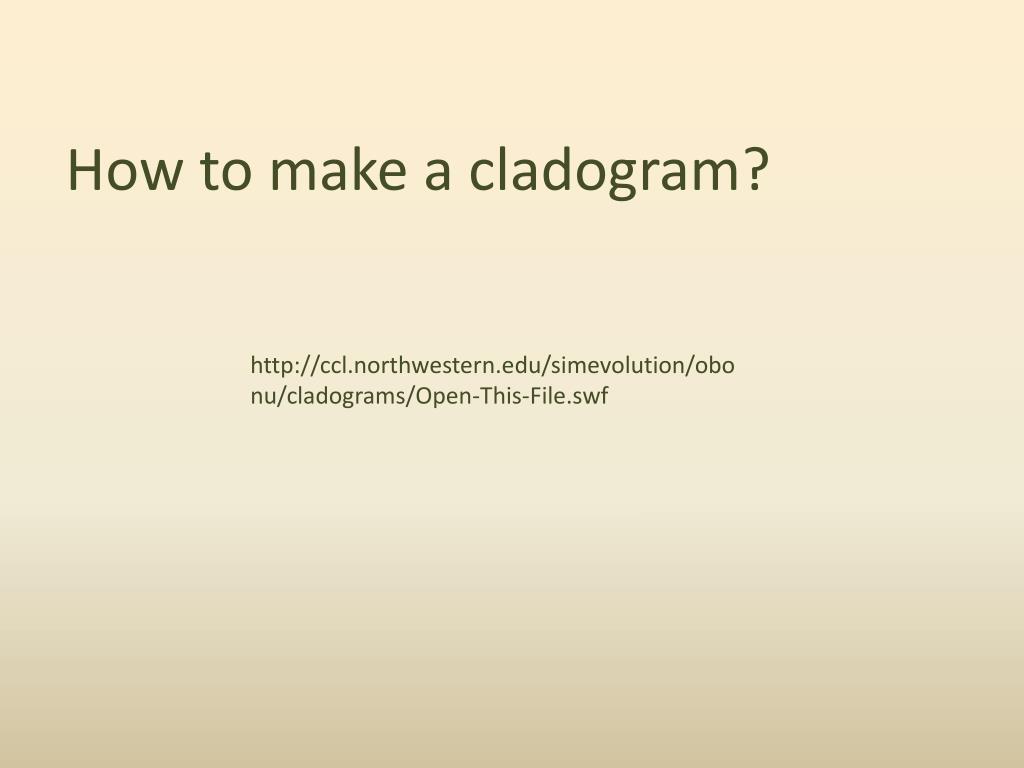 How to make a cladogram?

http://ccl.northwestern.edu/simevolution/obonu/cladograms/Open-This-File.swf